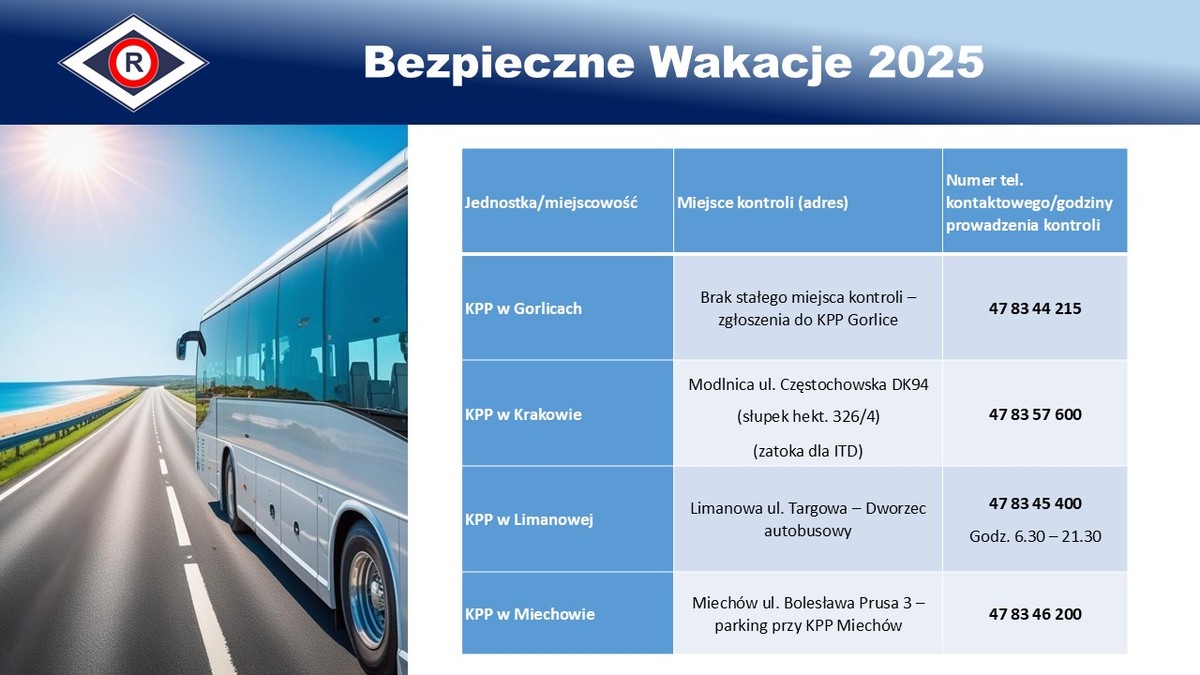 R

Bezpieczne Wakacje 2025

| Jednostka/miejscowość | Miejsce kontroli (adres) | Numer tel. kontaktowego/godziny prowadzenia kontroli |
|---|---|---|
| KPP w Gorlicach | Brak stałego miejsca kontroli – zgłoszenia do KPP Gorlice | 47 83 44 215 |
| KPP w Krakowie | Modlnica ul. Częstochowska DK94 (słupek hekt. 326/4) (zatoka dla ITD) | 47 83 57 600 |
| KPP w Limanowej | Limanowa ul. Targowa – Dworzec autobusowy | 47 83 45 400 Godz. 6.30 – 21.30 |
| KPP w Miechowie | Miechów ul. Bolesława Prusa 3 – parking przy KPP Miechów | 47 83 46 200 |